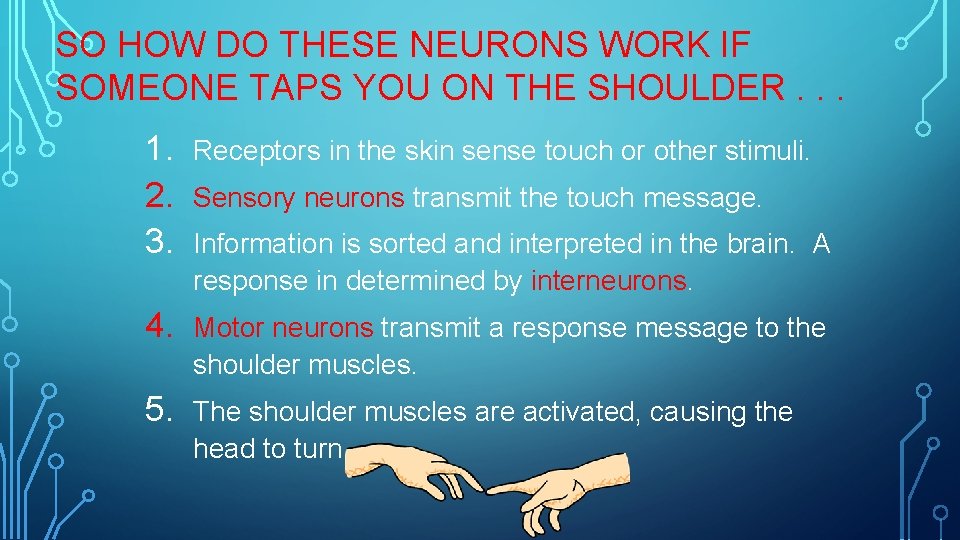 SO HOW DO THESE NEURONS WORK IF SOMEONE TAPS YOU ON THE SHOULDER . . .

1. Receptors in the skin sense touch or other stimuli.
2. Sensory neurons transmit the touch message.
3. Information is sorted and interpreted in the brain. A response in determined by interneurons.
4. Motor neurons transmit a response message to the shoulder muscles.
5. The shoulder muscles are activated, causing the head to turn